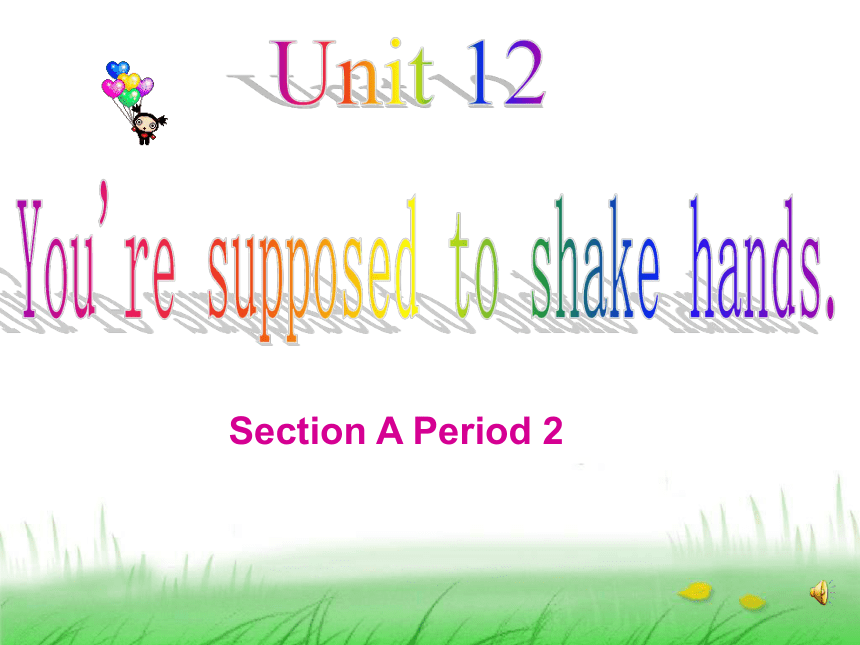 Unit 12

You're supposed to shake hands.

Section A Period 2